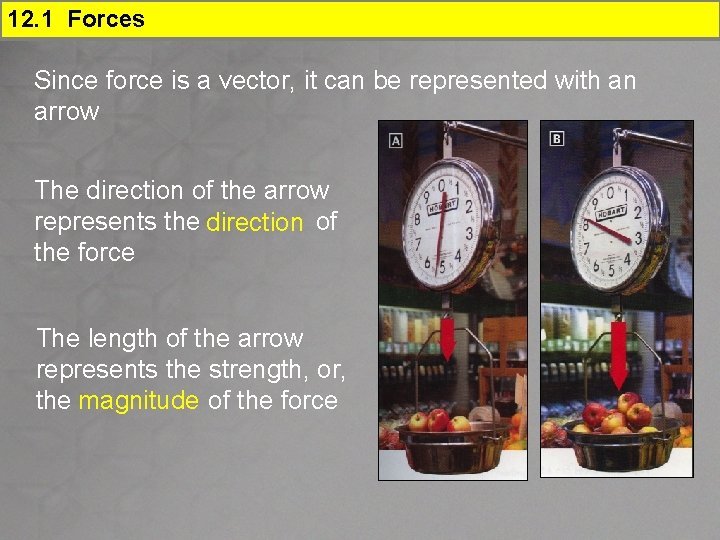 12.1 Forces

Since force is a vector, it can be represented with an arrow

The direction of the arrow represents the direction of the force

The length of the arrow represents the strength, or, the magnitude of the force

A

HOBART

0 1 2 3 4 5 6 7 8 9

B

HOBART

0 1 2 3 4 5 6 7 8 9